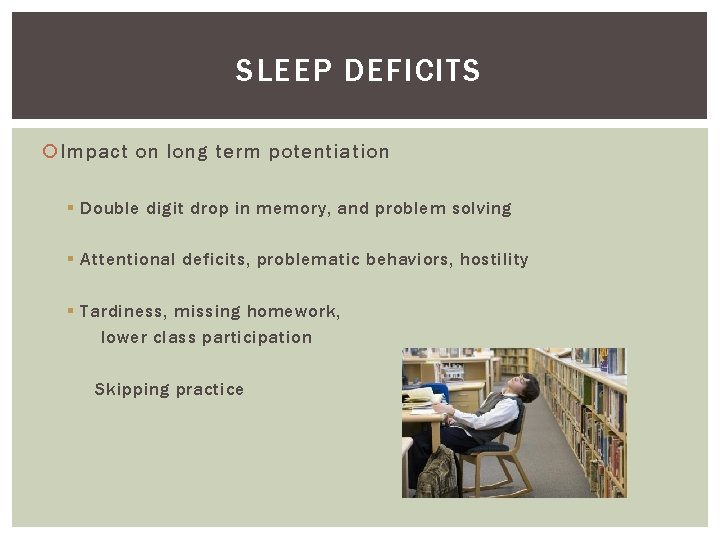 SLEEP DEFICITS

Impact on long term potentiation

Double digit drop in memory, and problem solving

Attentional deficits, problematic behaviors, hostility

Tardiness, missing homework, lower class participation

Skipping practice